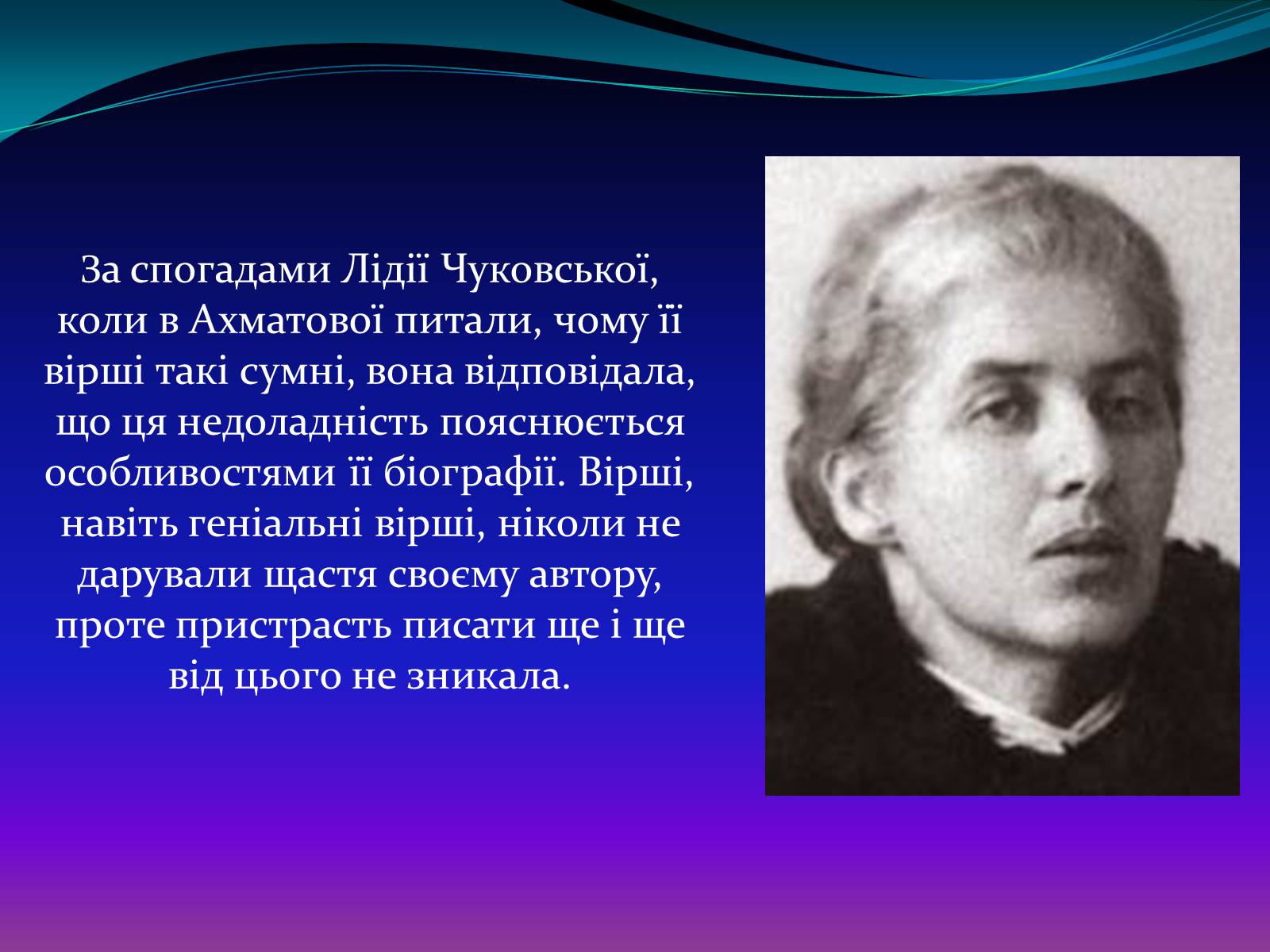 За спогадами Лідії Чуковської, коли в Ахматової питали, чому її вірші такі сумні, вона відповідала, що ця недоладність пояснюється особливостями її біографії. Вірші, навіть геніальні вірші, ніколи не дарували щастя своєму автору, проте пристрасть писати ще і ще від цього не зникала.